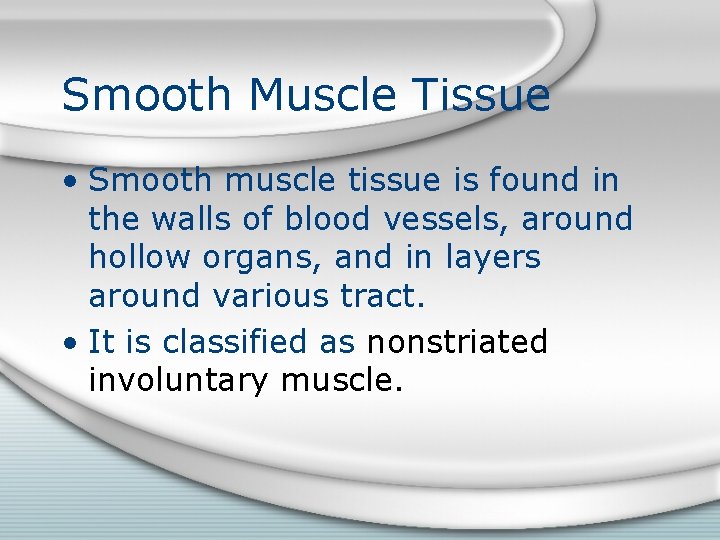 Smooth Muscle Tissue

• Smooth muscle tissue is found in the walls of blood vessels, around hollow organs, and in layers around various tract.

• It is classified as nonstriated involuntary muscle.